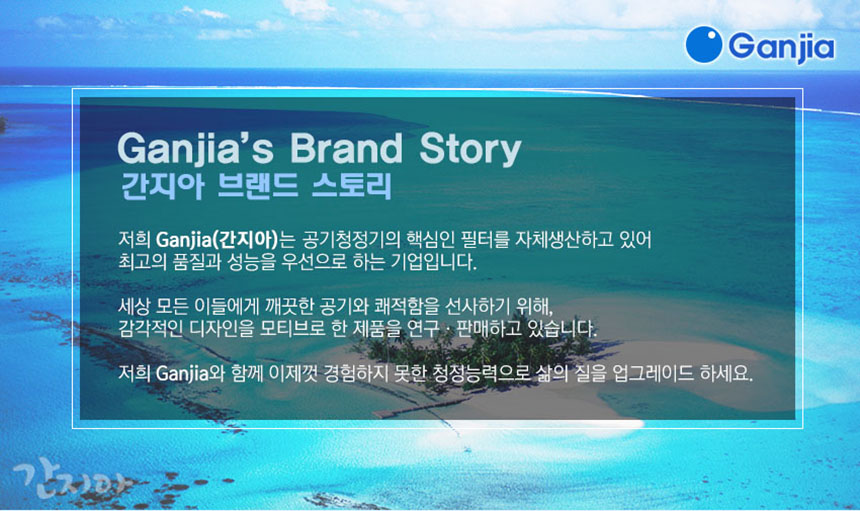 Ganjia

Ganjia's Brand Story
간지아 브랜드 스토리

저희 Ganjia(간지아)는 공기청정기의 핵심인 필터를 자체생산하고 있어 최고의 품질과 성능을 우선으로 하는 기업입니다.

세상 모든 이들에게 깨끗한 공기와 쾌적함을 선사하기 위해, 감각적인 디자인을 모티브로 한 제품을 연구 · 판매하고 있습니다.

저희 Ganjia와 함께 이제껏 경험하지 못한 청정능력으로 삶의 질을 업그레이드 하세요.

간지아